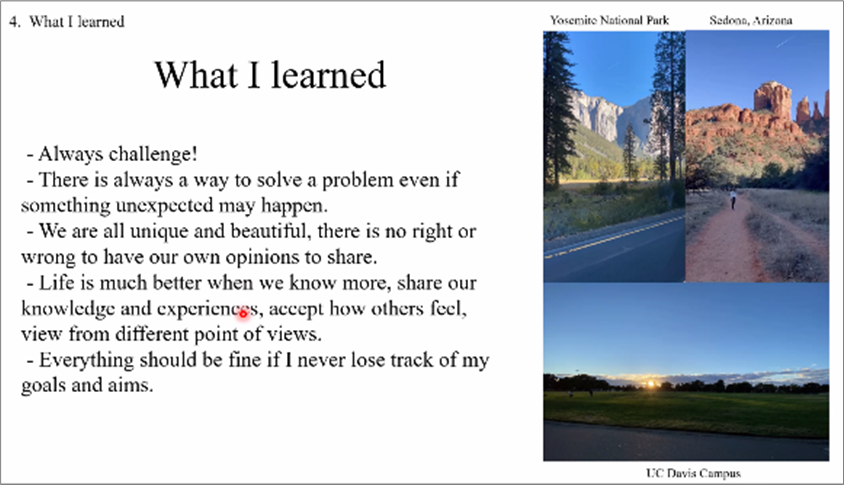 4. What I learned

What I learned

- Always challenge!
- There is always a way to solve a problem even if something unexpected may happen.
- We are all unique and beautiful, there is no right or wrong to have our own opinions to share.
- Life is much better when we know more, share our knowledge and experiences, accept how others feel, view from different point of views.
- Everything should be fine if I never lose track of my goals and aims.

Yosemite National Park

Sedona, Arizona

UC Davis Campus